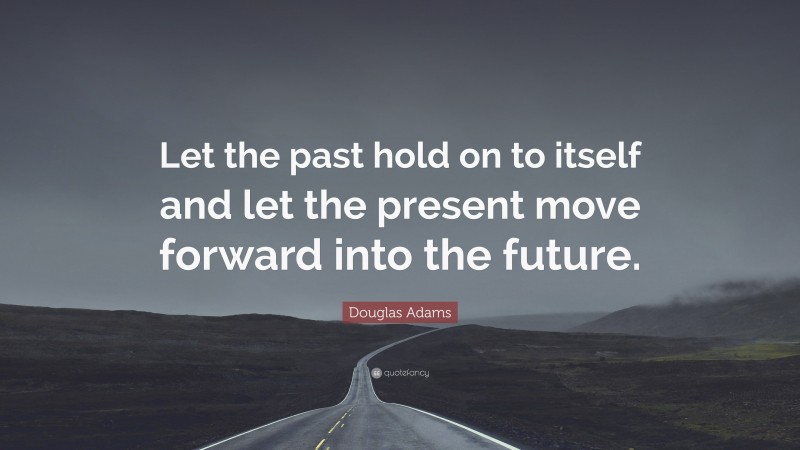 Let the past hold on to itself and let the present move forward into the future.

Douglas Adams

quotefancy